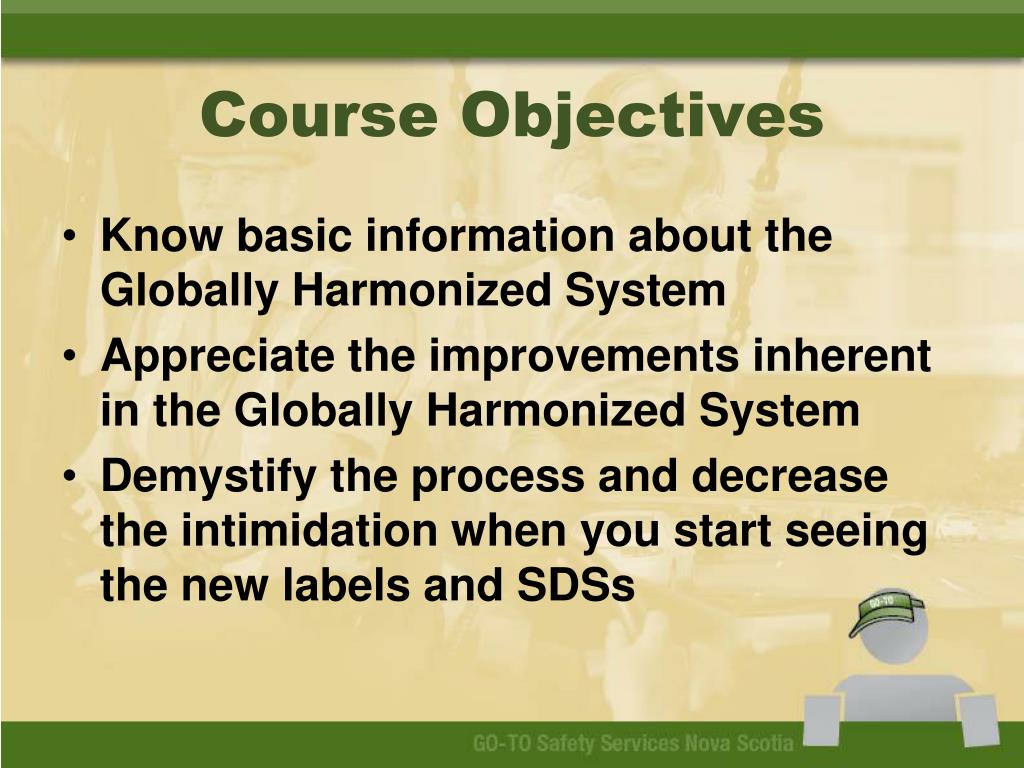 Course Objectives

• Know basic information about the Globally Harmonized System
• Appreciate the improvements inherent in the Globally Harmonized System
• Demystify the process and decrease the intimidation when you start seeing the new labels and SDSs

GO-TO

GO-TO Safety Services Nova Scotia